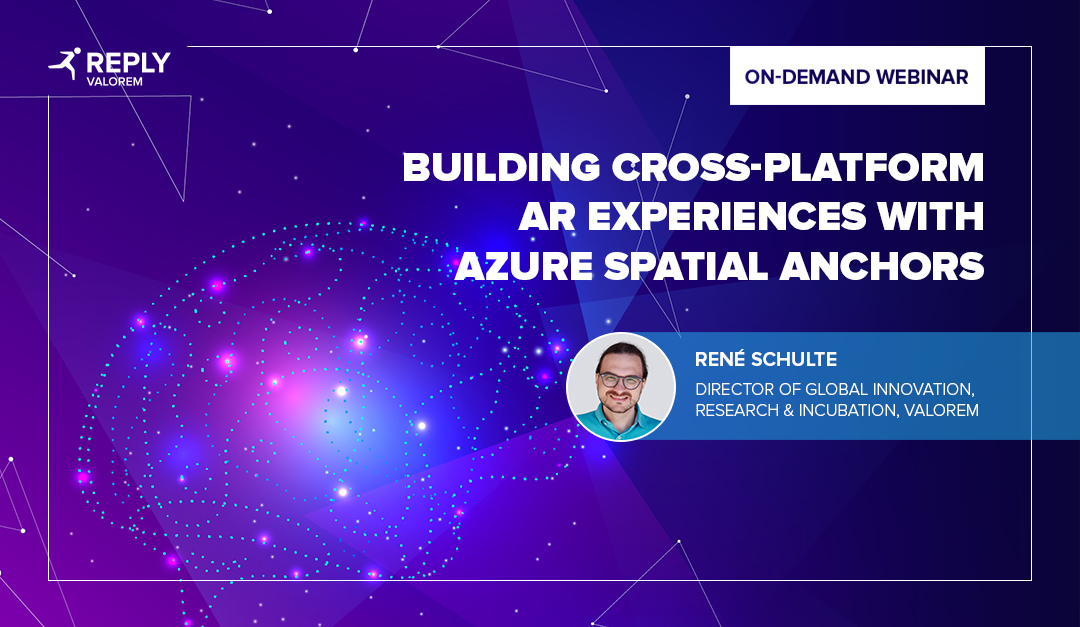 REPLY
VALOREM

ON-DEMAND WEBINAR

BUILDING CROSS-PLATFORM AR EXPERIENCES WITH AZURE SPATIAL ANCHORS

RENÉ SCHULTE
DIRECTOR OF GLOBAL INNOVATION, RESEARCH & INCUBATION, VALOREM